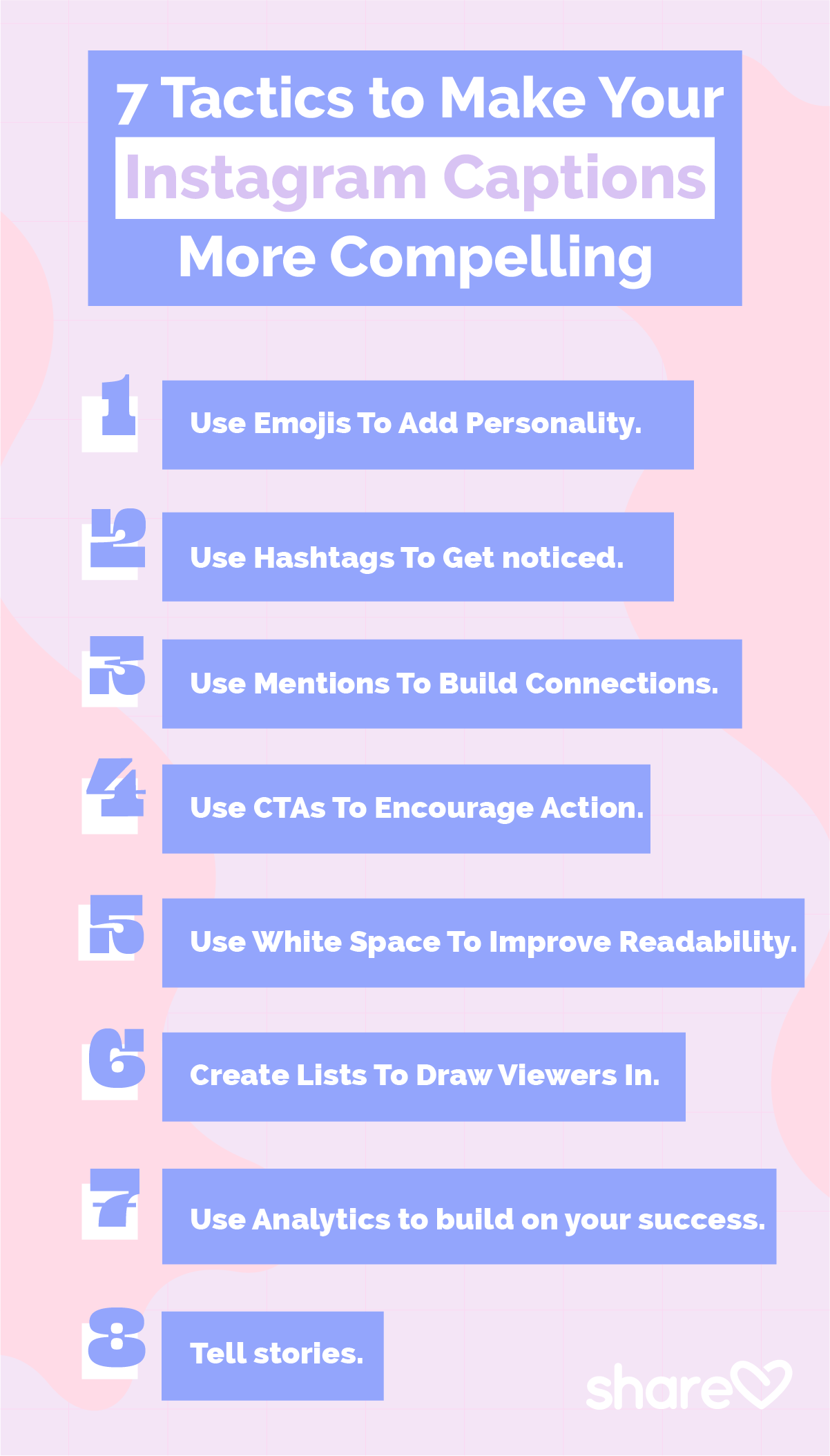 7 Tactics to Make Your Instagram Captions More Compelling

1 Use Emojis To Add Personality.

2 Use Hashtags To Get noticed.

3 Use Mentions To Build Connections.

4 Use CTAs To Encourage Action.

5 Use White Space To Improve Readability.

6 Create Lists To Draw Viewers In.

7 Use Analytics to build on your success.

8 Tell stories.

share